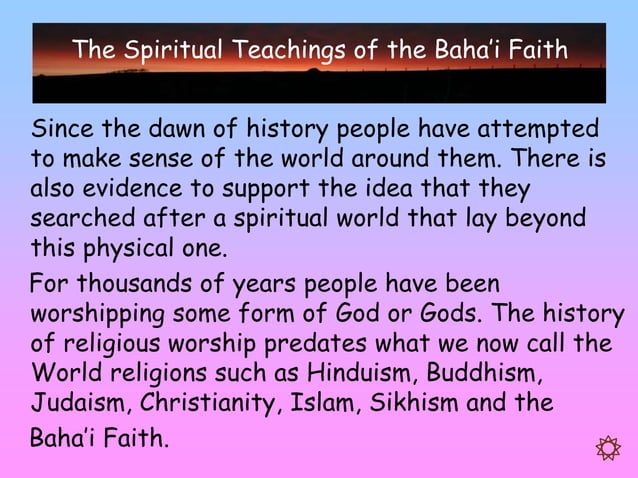 The Spiritual Teachings of the Baha'i Faith

Since the dawn of history people have attempted to make sense of the world around them. There is also evidence to support the idea that they searched after a spiritual world that lay beyond this physical one.

For thousands of years people have been worshipping some form of God or Gods. The history of religious worship predates what we now call the World religions such as Hinduism, Buddhism, Judaism, Christianity, Islam, Sikhism and the Baha'i Faith.